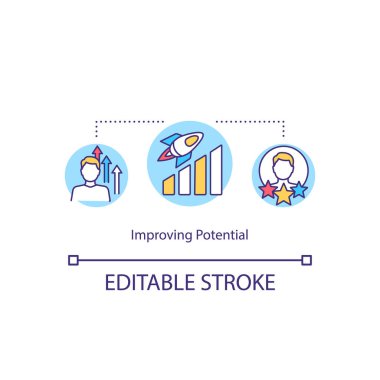 Improving Potential

EDITABLE STROKE